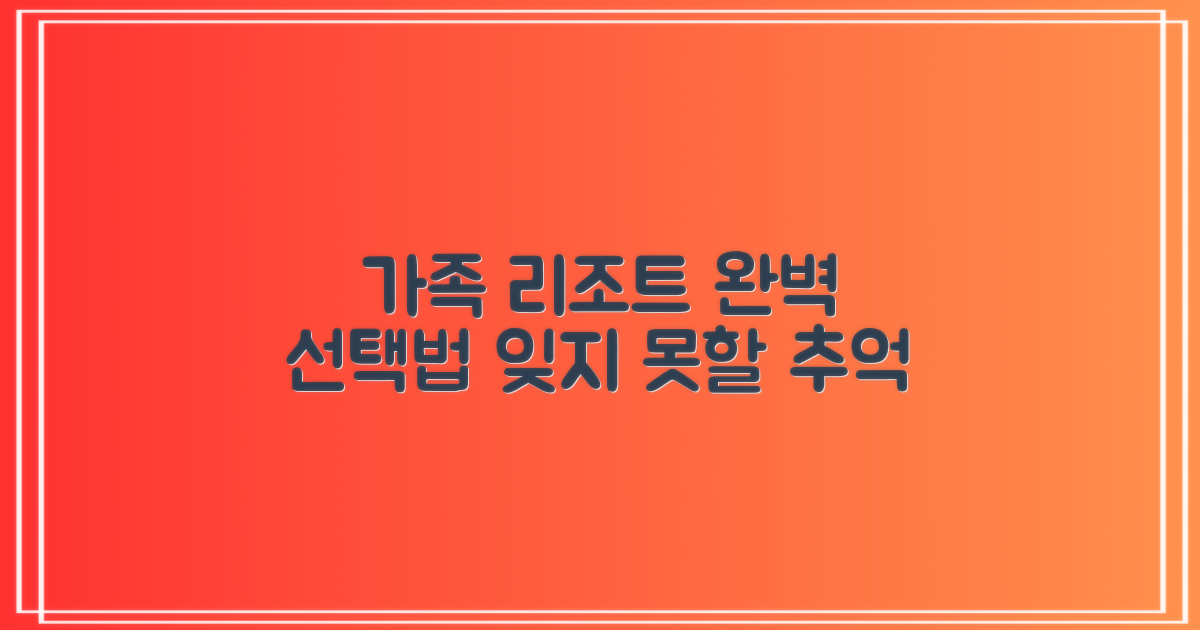 가족 리조트 완벽
선택법 잊지 못할 추억